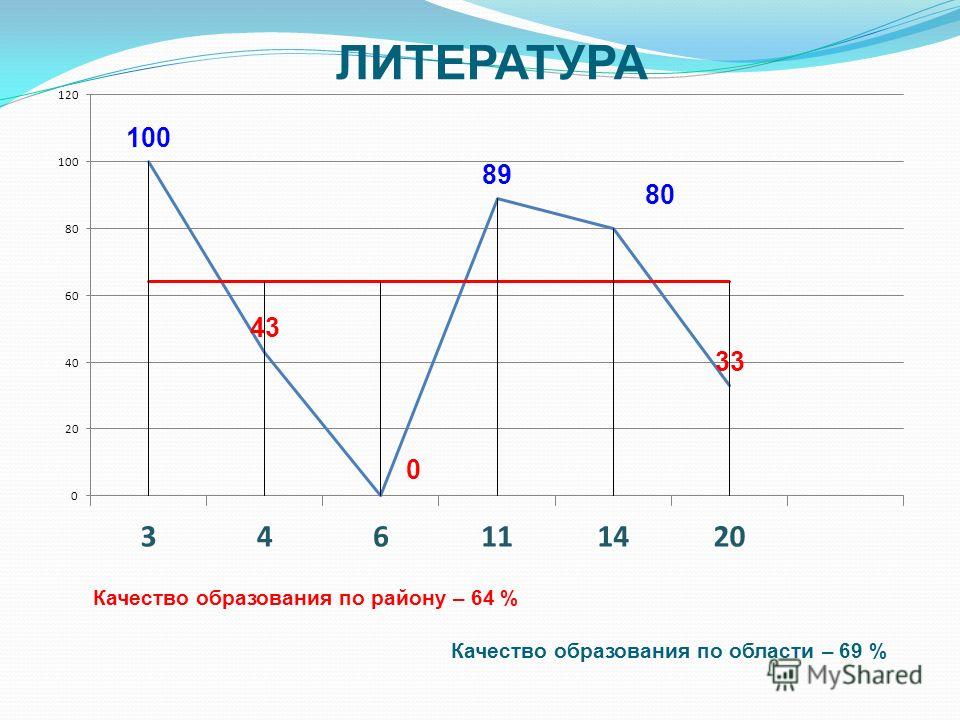 ЛИТЕРАТУРА

120
100
80
60
40
20
0

100
43
0
89
80
33

3 4 6 11 14 20

Качество образования по району – 64 %

Качество образования по области – 69 %

MyShared